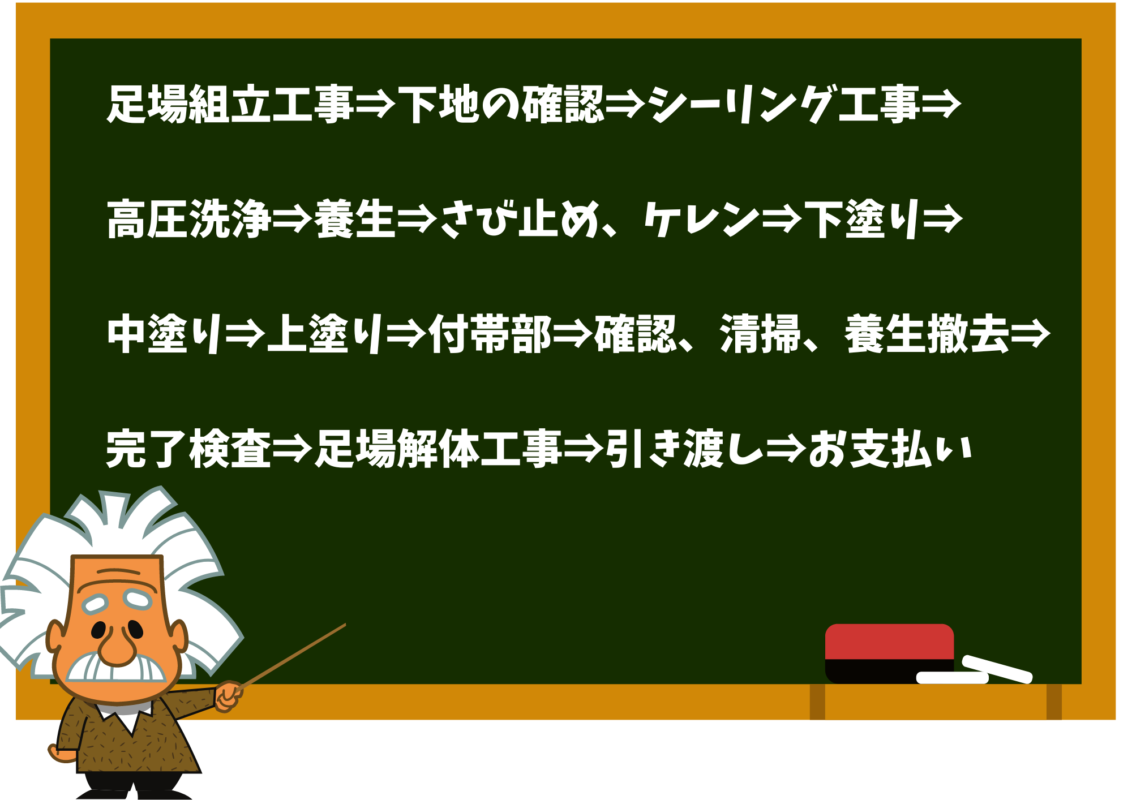 足場組立工事⇒下地の確認⇒シーリング工事⇒

高圧洗浄⇒養生⇒さび止め、ケレン⇒下塗り⇒

中塗り⇒上塗り⇒付帯部⇒確認、清掃、養生撤去⇒

完了検査⇒足場解体工事⇒引き渡し⇒お支払い